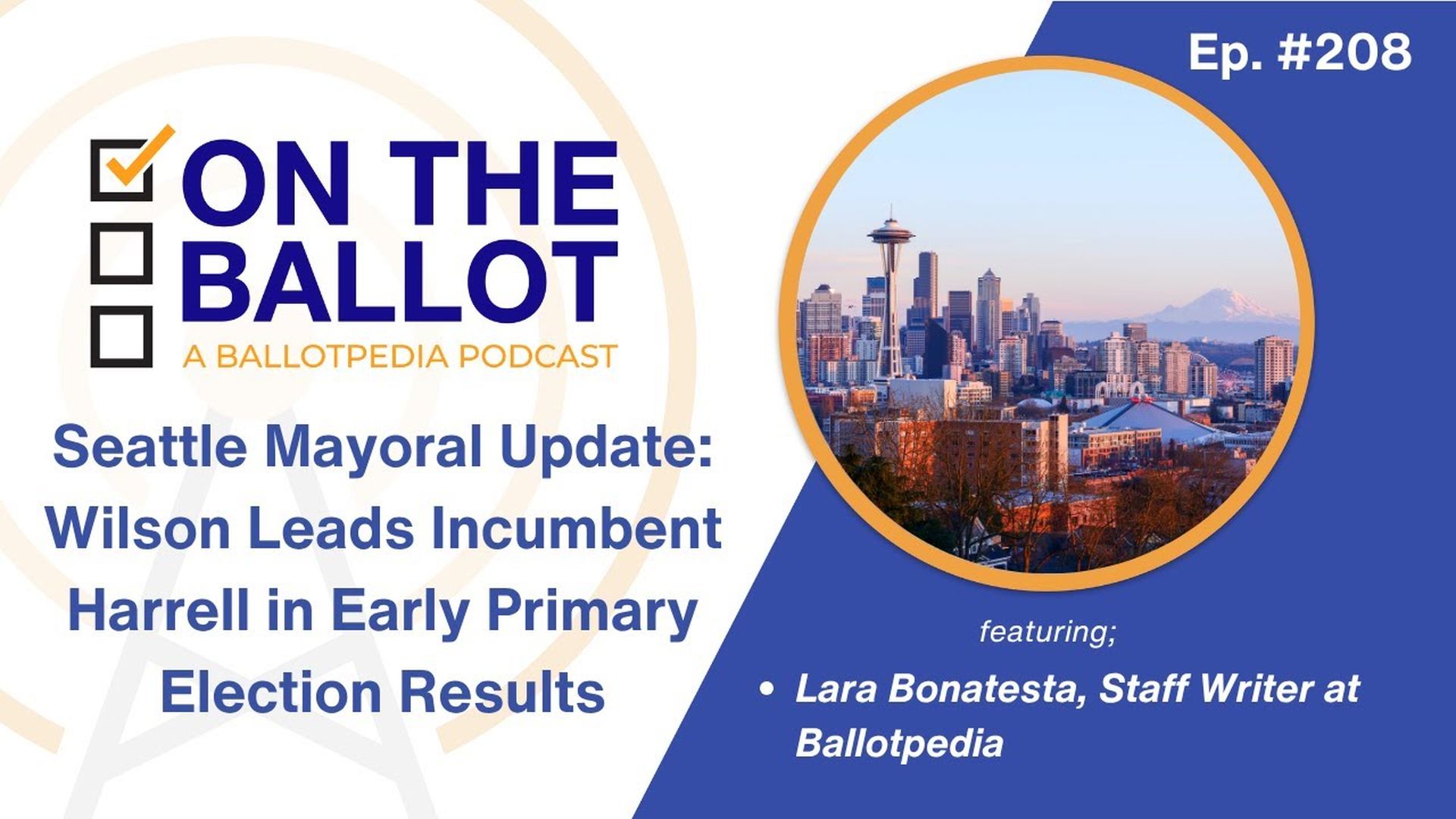 Ep. #208

ON THE BALLOT

A BALLOTPEDIA PODCAST

Seattle Mayoral Update: Wilson Leads Incumbent Harrell in Early Primary Election Results

featuring;

• Lara Bonatesta, Staff Writer at Ballotpedia